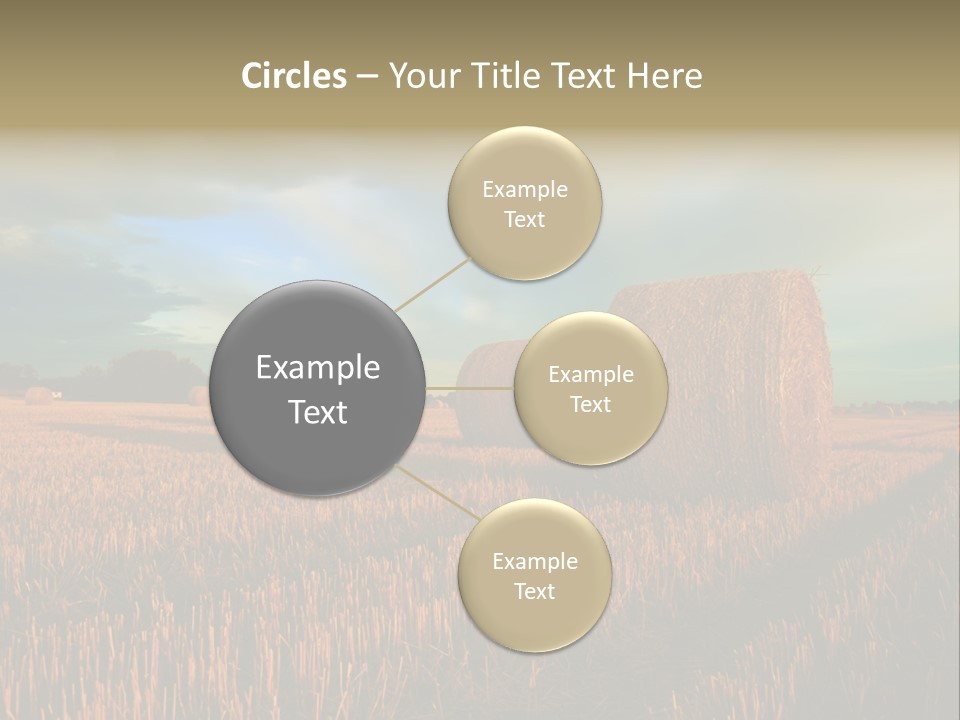 Circles – Your Title Text Here

Example Text

Example Text

Example Text

Example Text